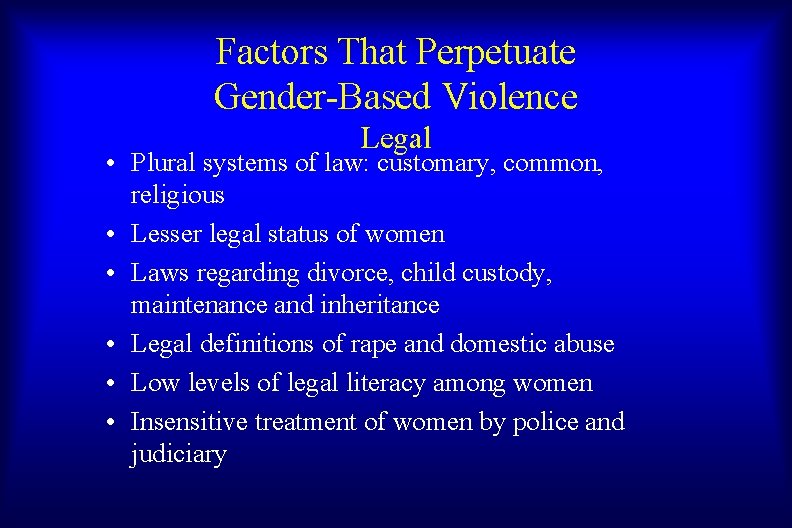 Factors That Perpetuate Gender-Based Violence

Legal

• Plural systems of law: customary, common, religious
• Lesser legal status of women
• Laws regarding divorce, child custody, maintenance and inheritance
• Legal definitions of rape and domestic abuse
• Low levels of legal literacy among women
• Insensitive treatment of women by police and judiciary